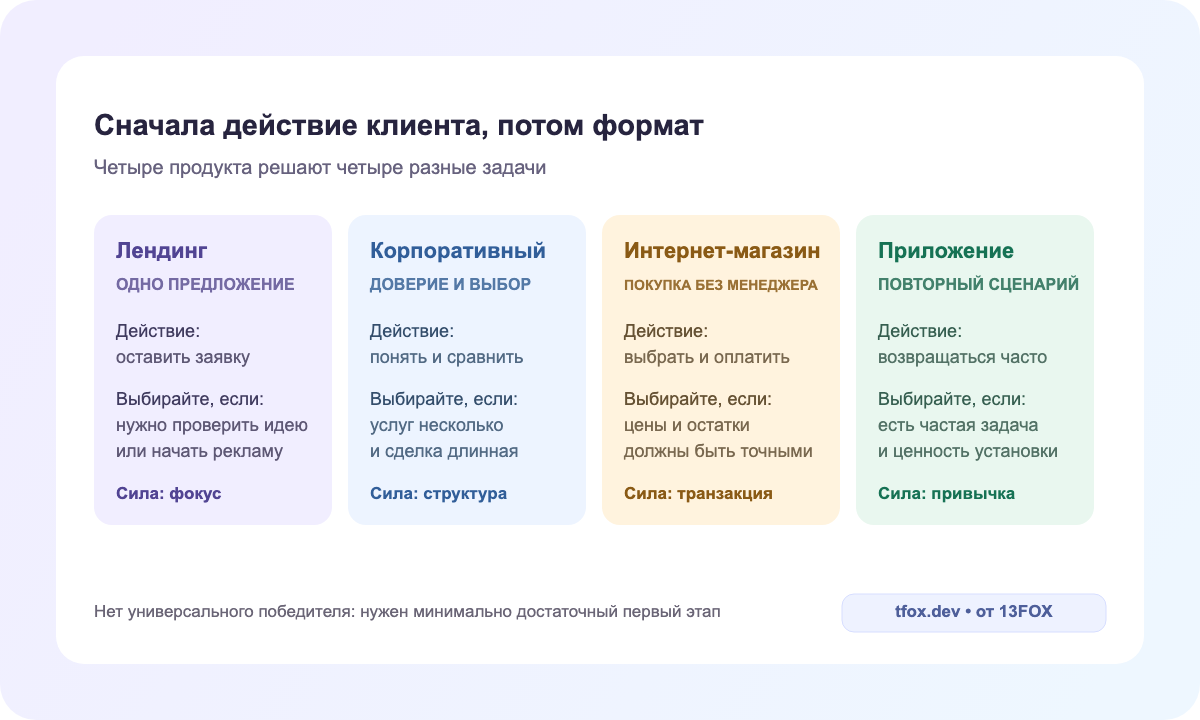 Сначала действие клиента, потом формат

Четыре продукта решают четыре разные задачи

Лендинг
ОДНО ПРЕДЛОЖЕНИЕ
Действие:
оставить заявку
Выбирайте, если:
нужно проверить идею или начать рекламу
Сила: фокус

Корпоративный
ДОВЕРИЕ И ВЫБОР
Действие:
понять и сравнить
Выбирайте, если:
услуг несколько и сделка длинная
Сила: структура

Интернет-магазин
ПОКУПКА БЕЗ МЕНЕДЖЕРА
Действие:
выбрать и оплатить
Выбирайте, если:
цены и остатки должны быть точными
Сила: транзакция

Приложение
ПОВТОРНЫЙ СЦЕНАРИЙ
Действие:
возвращаться часто
Выбирайте, если:
есть частая задача и ценность установки
Сила: привычка

Нет универсального победителя: нужен минимально достаточный первый этап

tfox.dev • от 13FOX